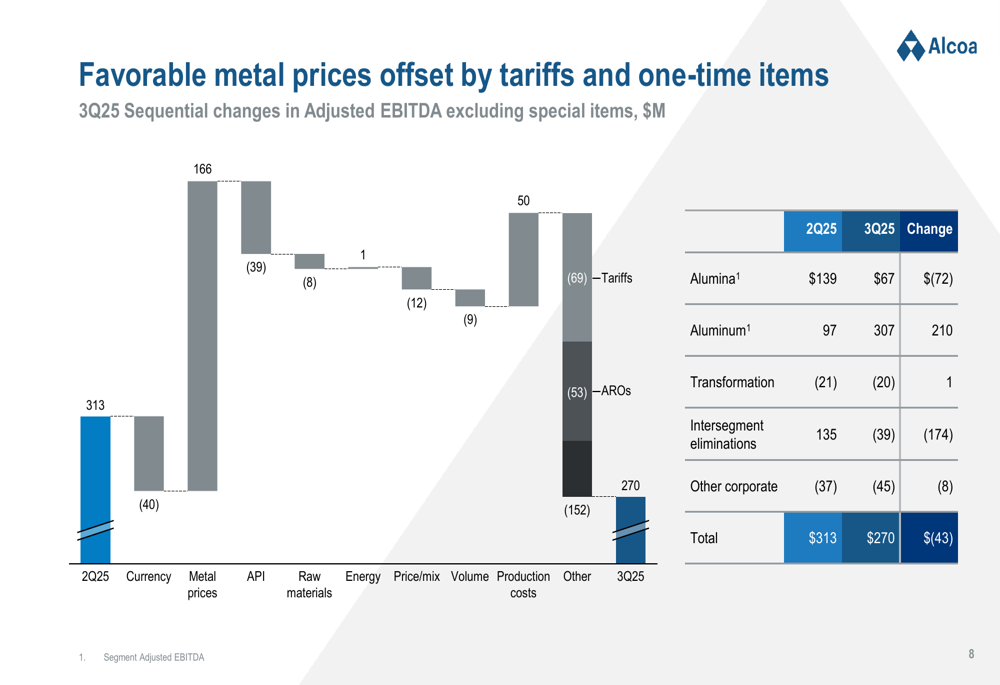 Alcoa

Favorable metal prices offset by tariffs and one-time items

3Q25 Sequential changes in Adjusted EBITDA excluding special items, $M

313
(40)
166
(39)
(8)
1
(12)
(9)
50
(69) Tariffs
(53) AROs
(152)
270

2Q25 Currency Metal prices API Raw materials Energy Price/mix Volume Production costs Other 3Q25

| | 2Q25 | 3Q25 | Change |
|---|---|---|---|
| Alumina$^1$ | $139 | $67 | $(72) |
| Aluminum$^1$ | 97 | 307 | 210 |
| Transformation | (21) | (20) | 1 |
| Intersegment eliminations | 135 | (39) | (174) |
| Other corporate | (37) | (45) | (8) |
| Total | $313 | $270 | $(43) |

1. Segment Adjusted EBITDA

8